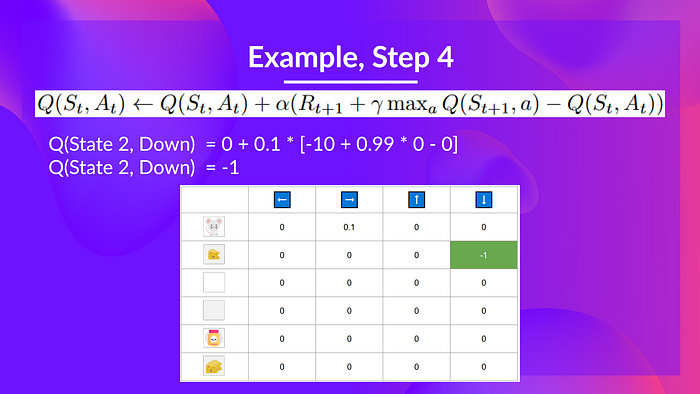 Example, Step 4

$Q(S_t, A_t) \leftarrow Q(S_t, A_t) + \alpha(R_{t+1} + \gamma \max_a Q(S_{t+1}, a) - Q(S_t, A_t))$

Q(State 2, Down) = 0 + 0.1 * [-10 + 0.99 * 0 - 0]
Q(State 2, Down) = -1

| | ← | → | ↑ | ↓ |
|---|---|---|---|---|
| | 0 | 0.1 | 0 | 0 |
| | 0 | 0 | 0 | -1 |
| | 0 | 0 | 0 | 0 |
| | 0 | 0 | 0 | 0 |
| | 0 | 0 | 0 | 0 |
| | 0 | 0 | 0 | 0 |